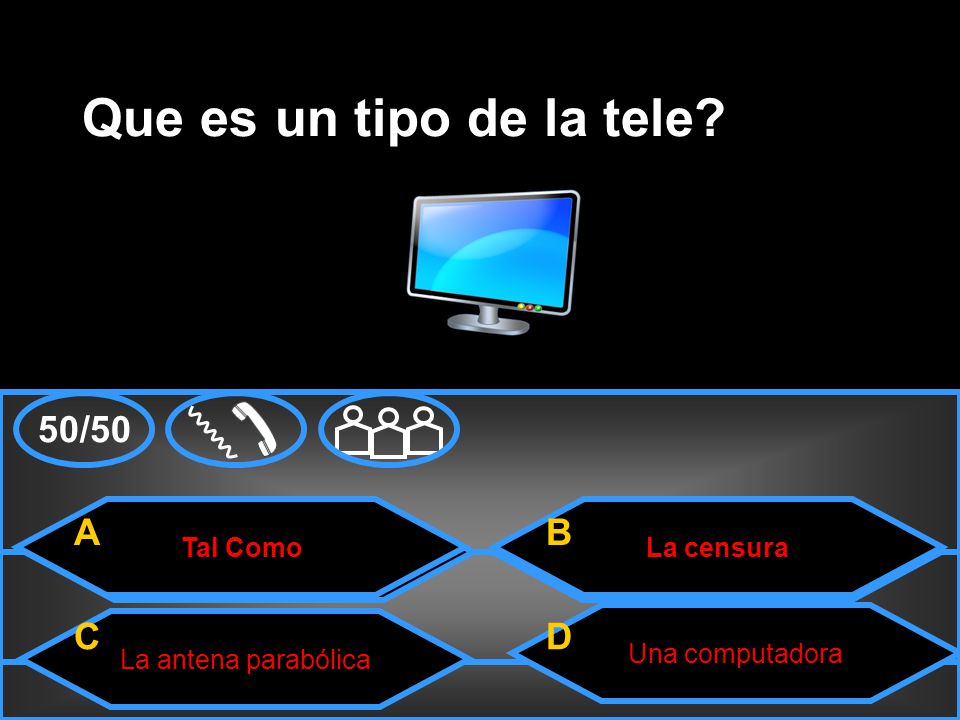 Que es un tipo de la tele?

50/50

A
Tal Como

B
La censura

C
La antena parabólica

D
Una computadora